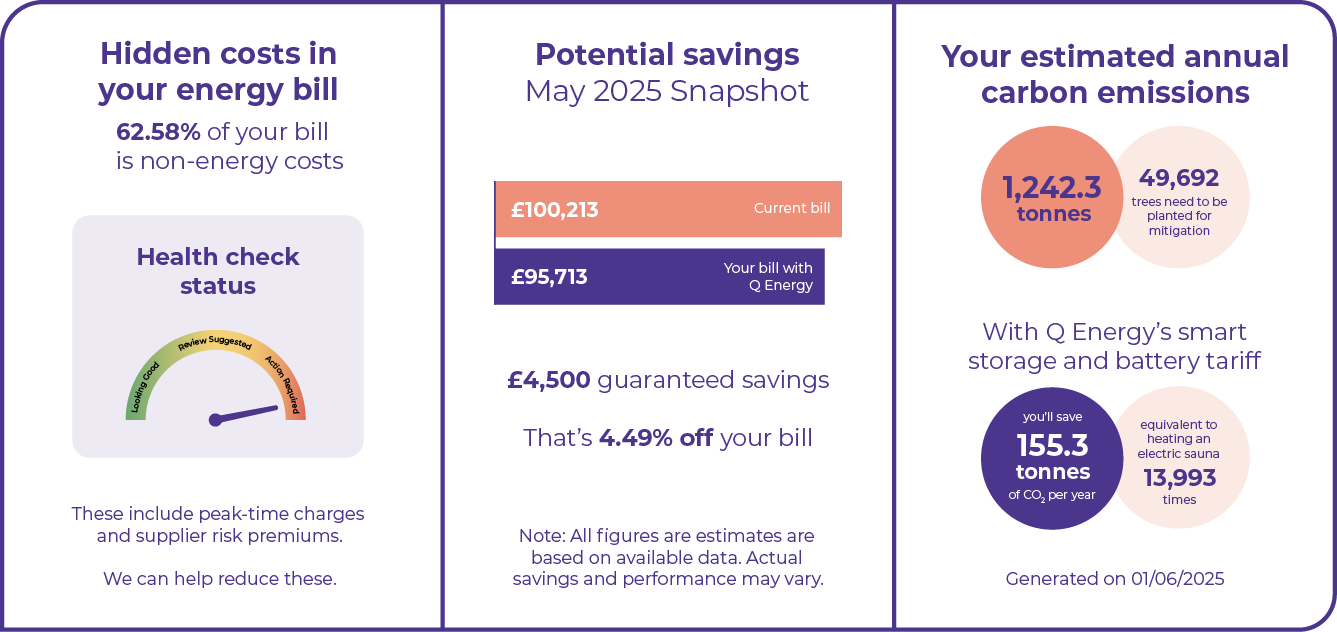 Hidden costs in your energy bill

62.58% of your bill is non-energy costs

Health check status

Looking Good

Review Suggested

Action Required

These include peak-time charges and supplier risk premiums.

We can help reduce these.

Potential savings
May 2025 Snapshot

£100,213 Current bill

£95,713 Your bill with Q Energy

£4,500 guaranteed savings

That's 4.49% off your bill

Note: All figures are estimates are based on available data. Actual savings and performance may vary.

Your estimated annual carbon emissions

1,242.3 tonnes

49,692 trees need to be planted for mitigation

With Q Energy's smart storage and battery tariff

you'll save 155.3 tonnes of $CO_2$ per year

equivalent to heating an electric sauna 13,993 times

Generated on 01/06/2025